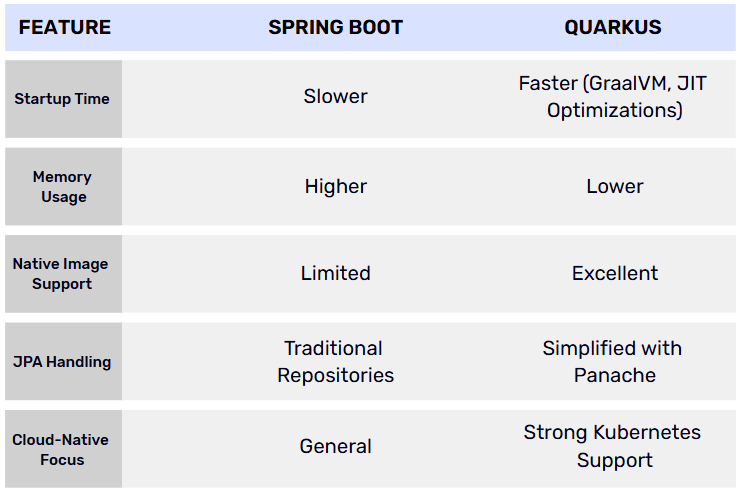 | FEATURE | SPRING BOOT | QUARKUS |
|---|---|---|
| Startup Time | Slower | Faster (GraalVM, JIT Optimizations) |
| Memory Usage | Higher | Lower |
| Native Image Support | Limited | Excellent |
| JPA Handling | Traditional Repositories | Simplified with Panache |
| Cloud-Native Focus | General | Strong Kubernetes Support |